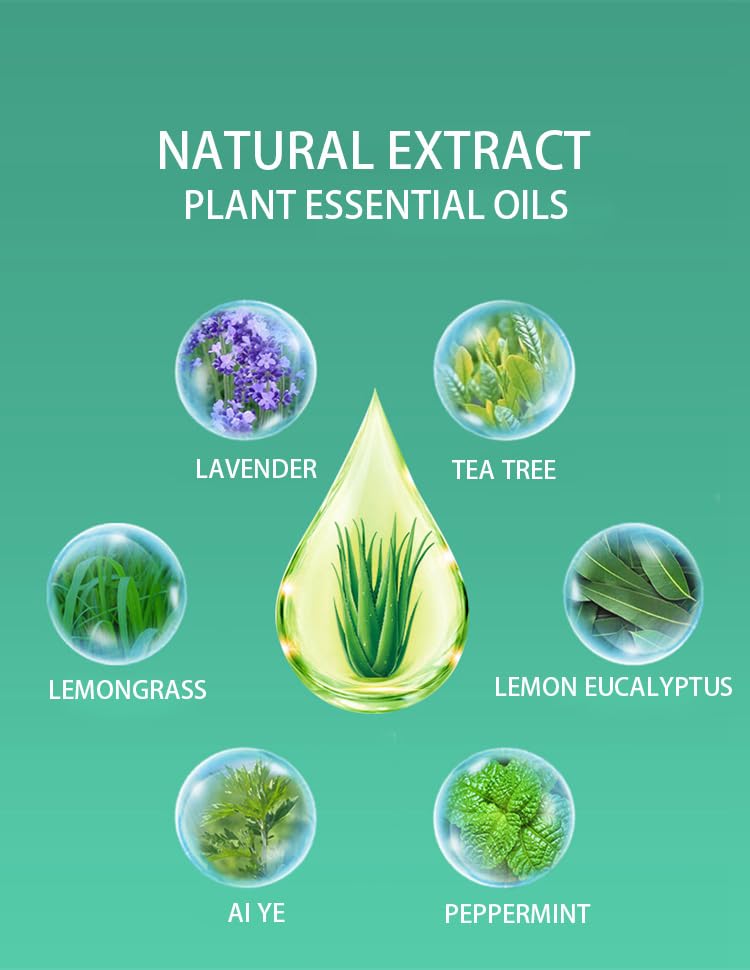 NATURAL EXTRACT
PLANT ESSENTIAL OILS

LAVENDER

TEA TREE

LEMONGRASS

LEMON EUCALYPTUS

AI YE

PEPPERMINT